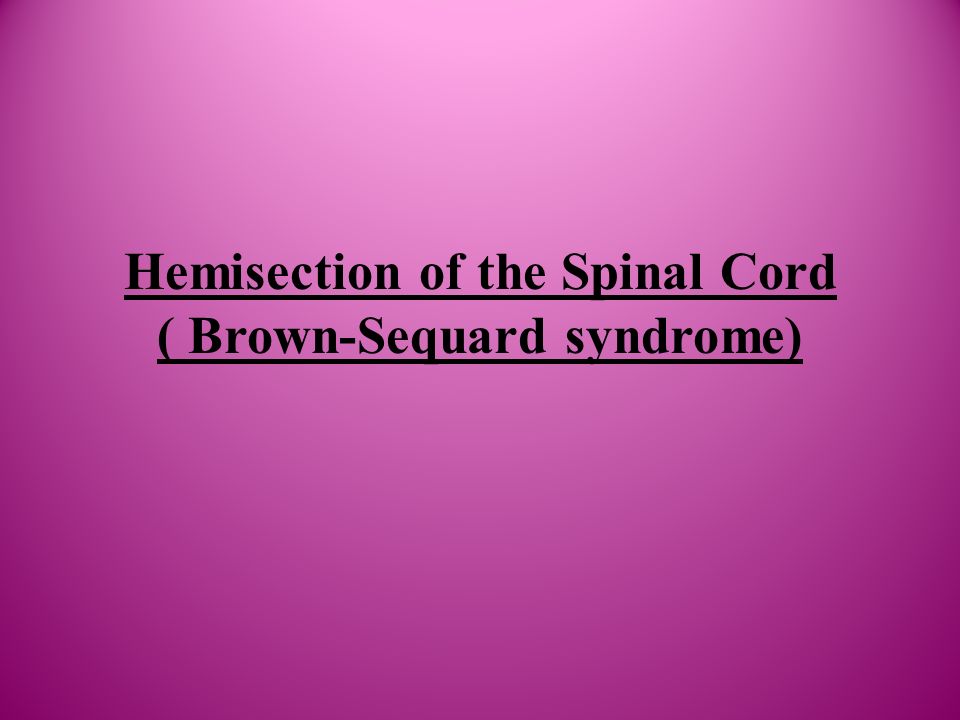 Hemisection of the Spinal Cord
( Brown-Sequard syndrome)